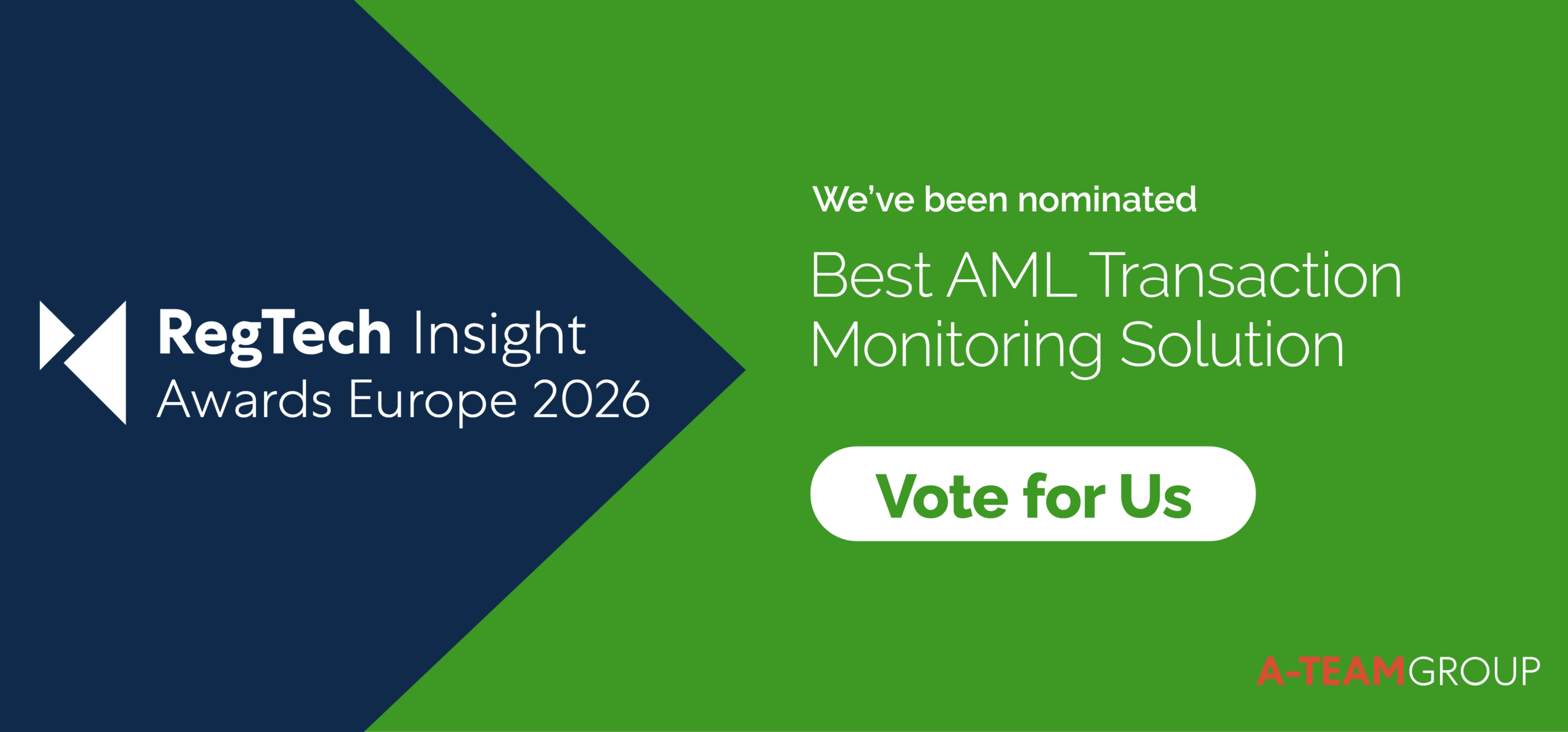 RegTech Insight
Awards Europe 2026

We've been nominated

Best AML Transaction Monitoring Solution

Vote for Us

A-TEAMGROUP